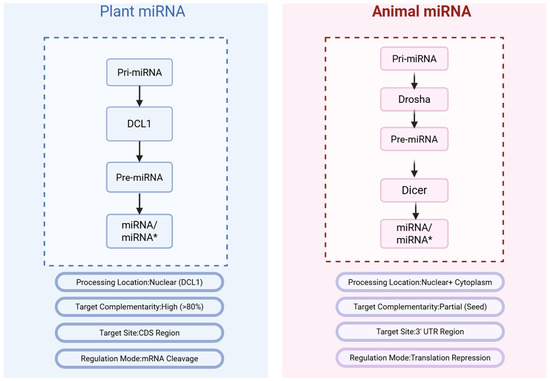 Plant miRNA

Pri-miRNA

DCL1

Pre-miRNA

miRNA/
miRNA*

Processing Location:Nuclear (DCL1)

Target Complementarity:High (>80%)

Target Site:CDS Region

Regulation Mode:mRNA Cleavage

Animal miRNA

Pri-miRNA

Drosha

Pre-miRNA

Dicer

miRNA/
miRNA*

Processing Location:Nuclear+ Cytoplasm

Target Complementarity:Partial (Seed)

Target Site:3' UTR Region

Regulation Mode:Translation Repression